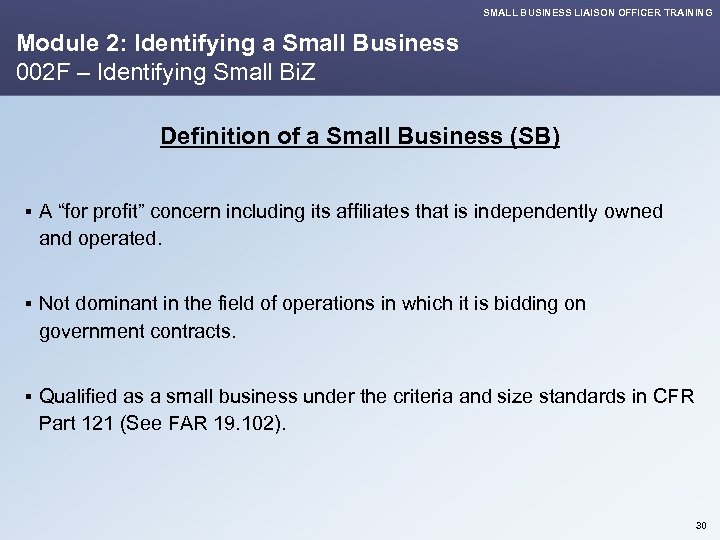 SMALL BUSINESS LIAISON OFFICER TRAINING

Module 2: Identifying a Small Business
002F – Identifying Small BiZ

Definition of a Small Business (SB)

▪ A “for profit” concern including its affiliates that is independently owned and operated.

▪ Not dominant in the field of operations in which it is bidding on government contracts.

▪ Qualified as a small business under the criteria and size standards in CFR Part 121 (See FAR 19.102).

30